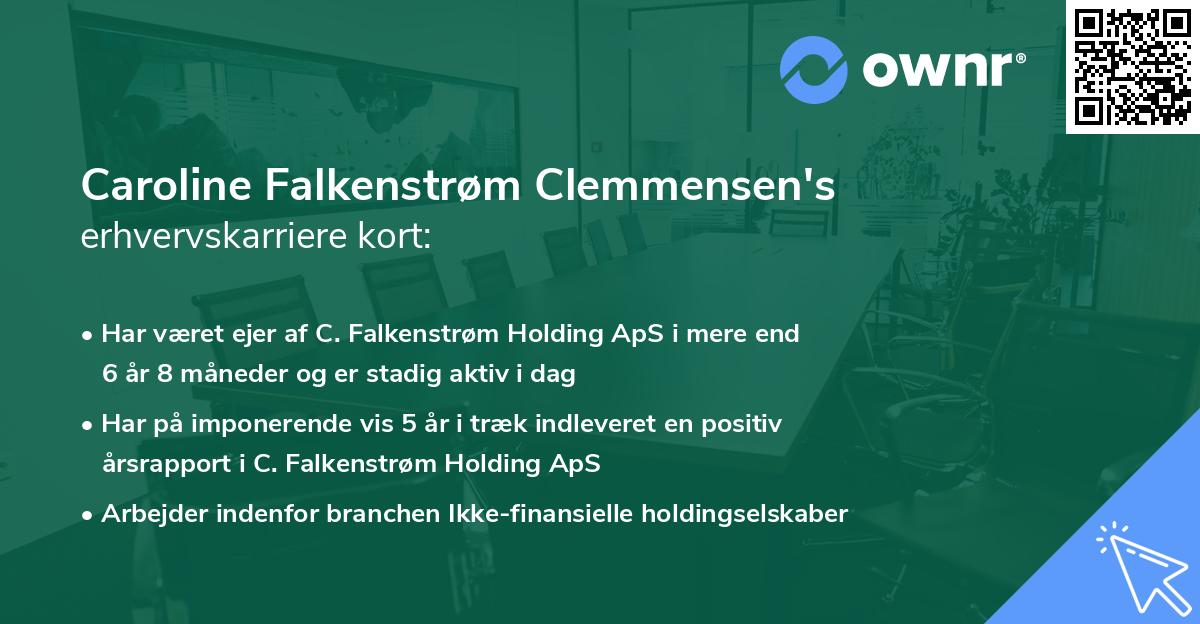 ownr®

Caroline Falkenstrøm Clemmensen's erhvervskarriere kort:

• Har været ejer af C. Falkenstrøm Holding ApS i mere end 6 år 8 måneder og er stadig aktiv i dag

• Har på imponerende vis 5 år i træk indleveret en positiv årsrapport i C. Falkenstrøm Holding ApS

• Arbejder indenfor branchen Ikke-finansielle holdingselskaber